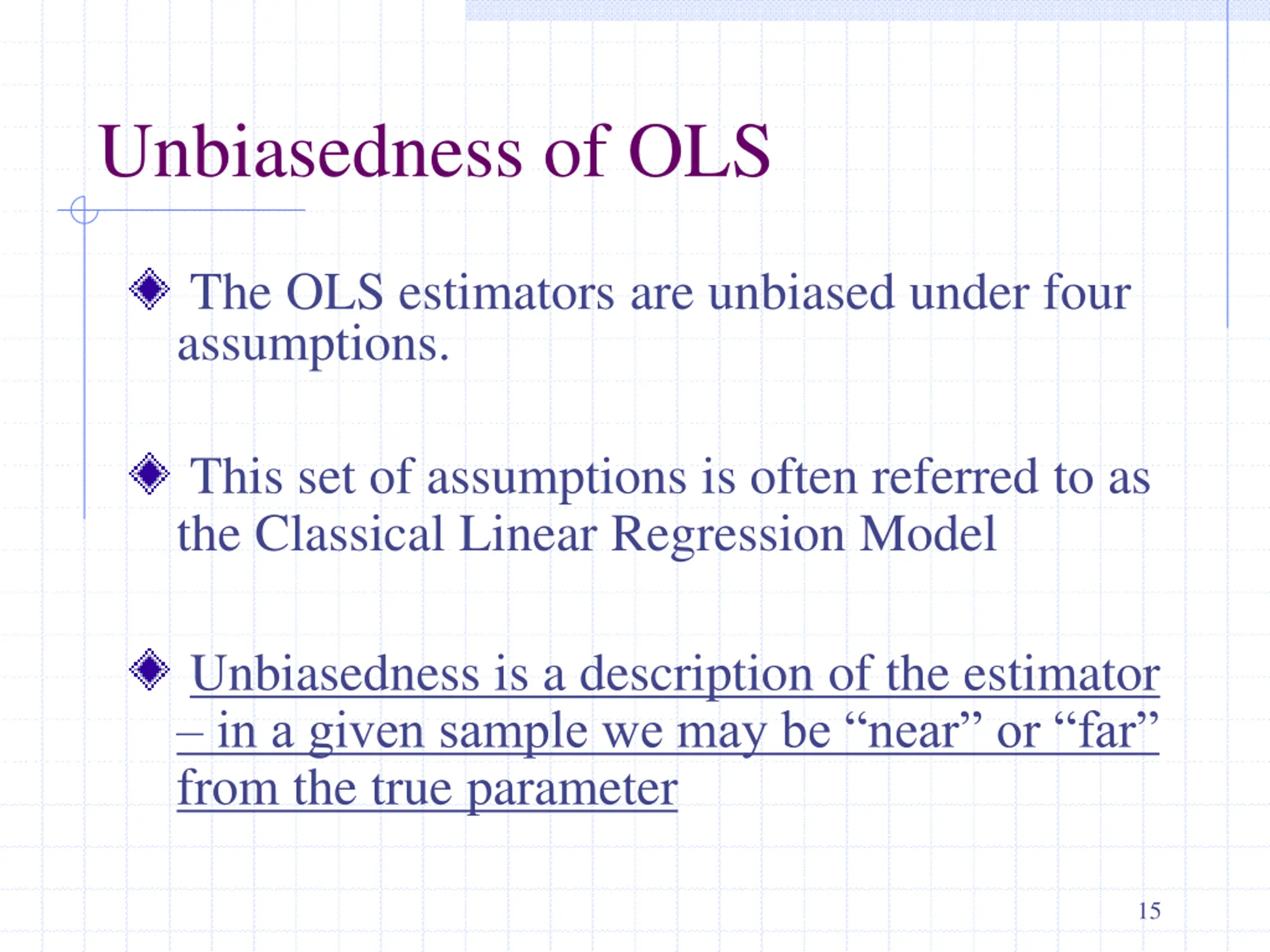 Unbiasedness of OLS

The OLS estimators are unbiased under four assumptions.

This set of assumptions is often referred to as the Classical Linear Regression Model

Unbiasedness is a description of the estimator – in a given sample we may be “near” or “far” from the true parameter

15